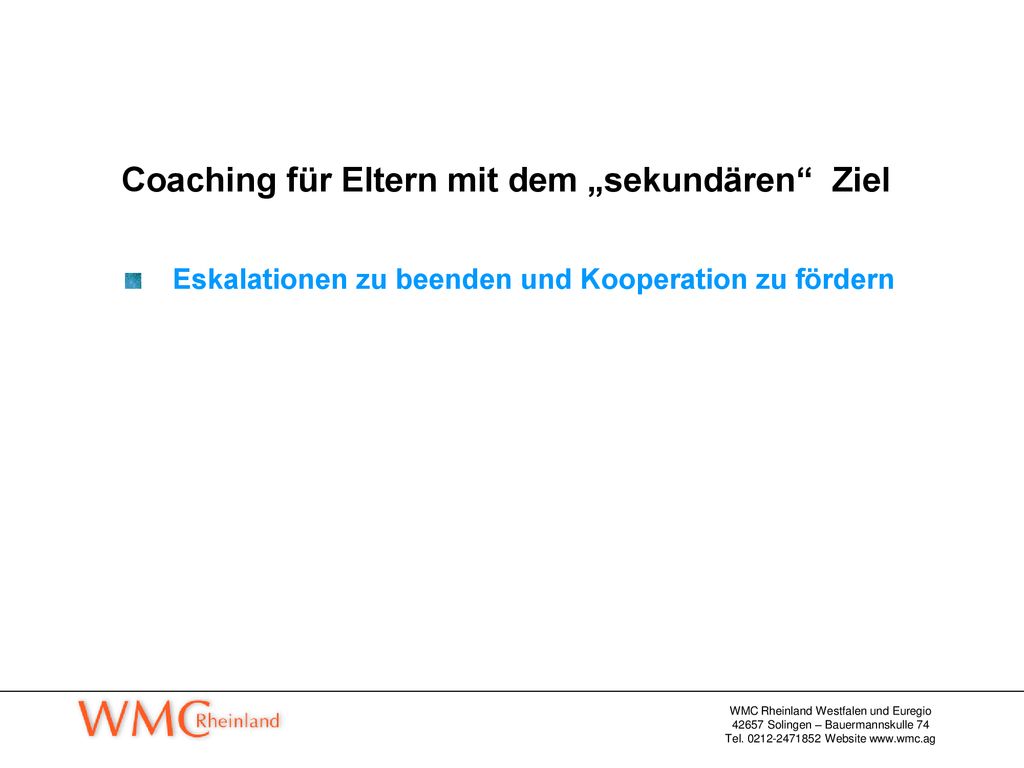 Coaching für Eltern mit dem „sekundären“ Ziel

Eskalationen zu beenden und Kooperation zu fördern

WMC Rheinland

WMC Rheinland Westfalen und Euregio
42657 Solingen – Bauermannskulle 74
Tel. 0212-2471852 Website www.wmc.ag